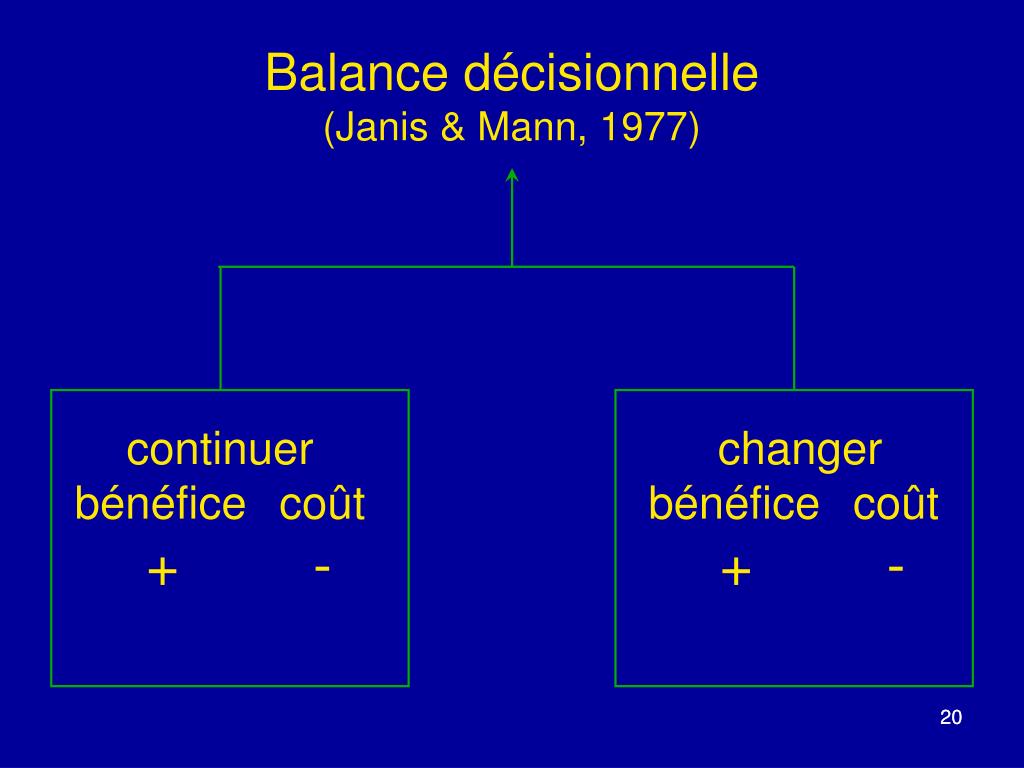 Balance décisionnelle
(Janis & Mann, 1977)

continuer
bénéfice coût
+ -

changer
bénéfice coût
+ -

20